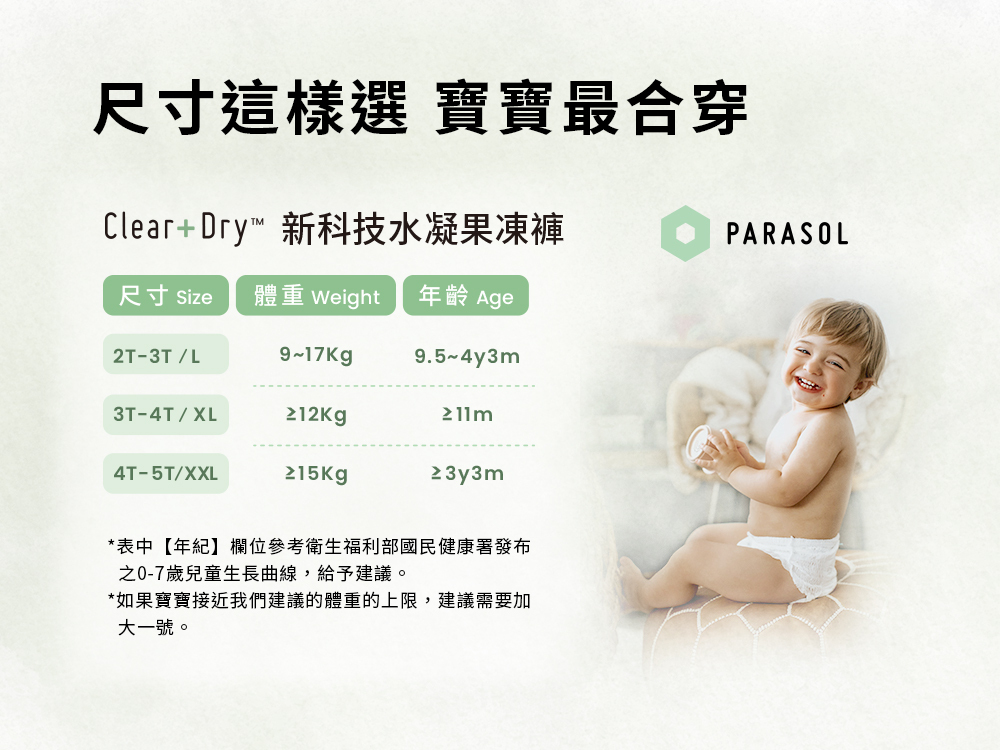 尺寸這樣選 寶寶最合穿

Clear+Dry™ 新科技水凝果凍褲

PARASOL

| 尺寸 Size | 體重 Weight | 年齡 Age |
|---|---|---|
| 2T-3T / L | 9~17Kg | 9.5~4y3m |
| 3T-4T / XL | ≥12Kg | ≥11m |
| 4T-5T/XXL | ≥15Kg | ≥3y3m |

*表中【年紀】欄位參考衛生福利部國民健康署發布之0-7歲兒童生長曲線，給予建議。
*如果寶寶接近我們建議的體重的上限，建議需要加大一號。